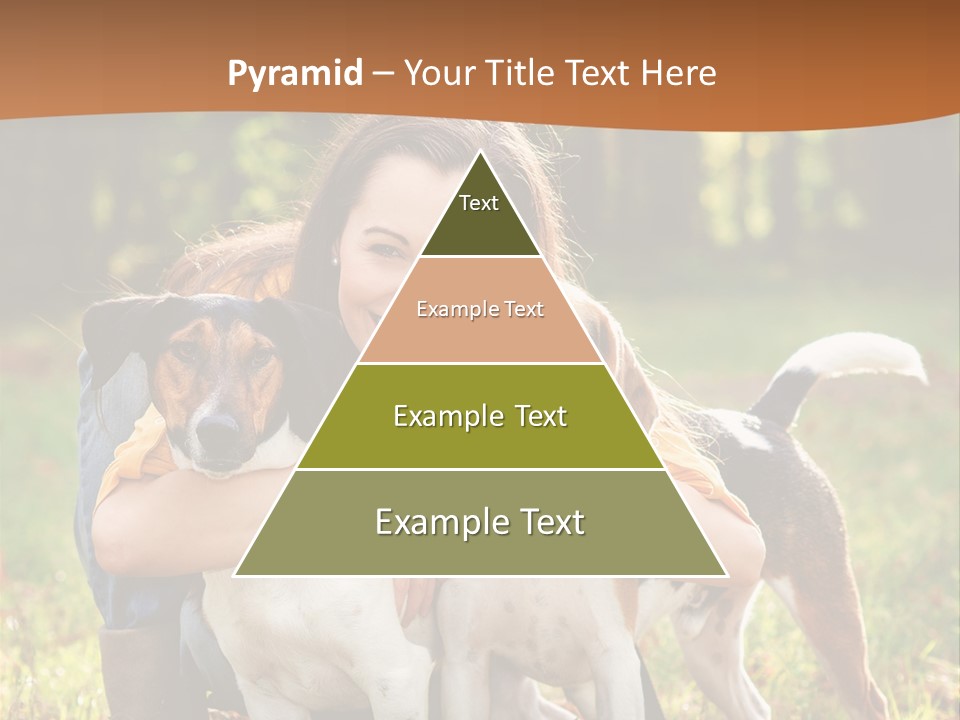 Pyramid – Your Title Text Here

Text

Example Text

Example Text

Example Text